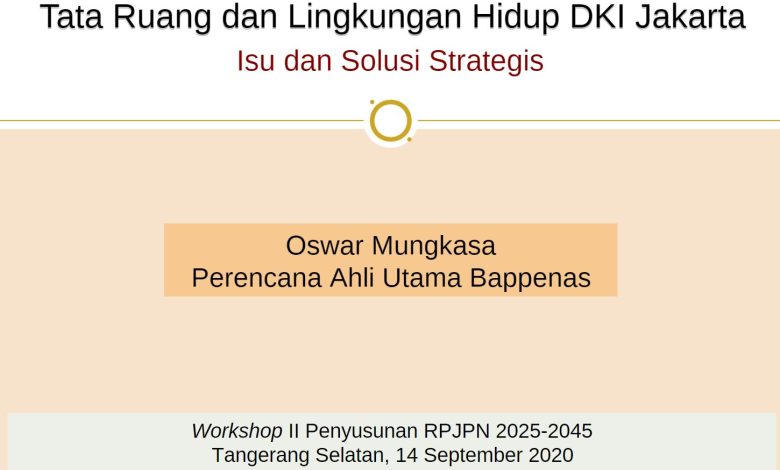 Tata Ruang dan Lingkungan Hidup DKI Jakarta
Isu dan Solusi Strategis

Oswar Mungkasa
Perencana Ahli Utama Bappenas

Workshop II Penyusunan RPJPN 2025-2045
Tangerang Selatan, 14 September 2020